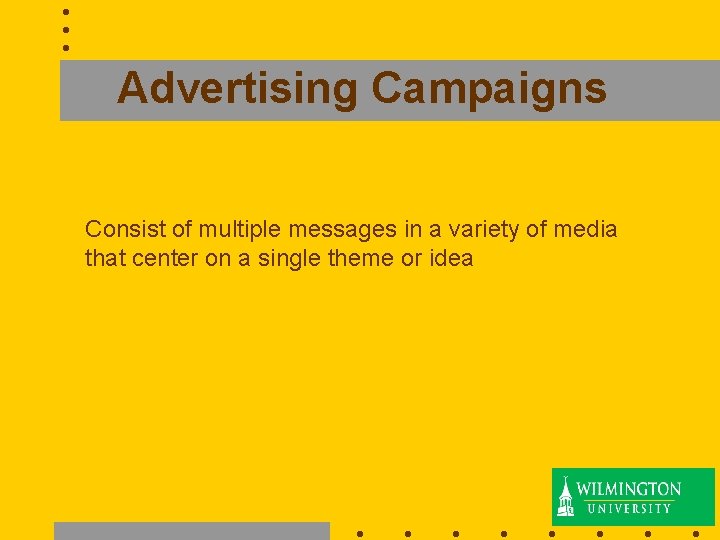 Advertising Campaigns

Consist of multiple messages in a variety of media that center on a single theme or idea

WILMINGTON UNIVERSITY